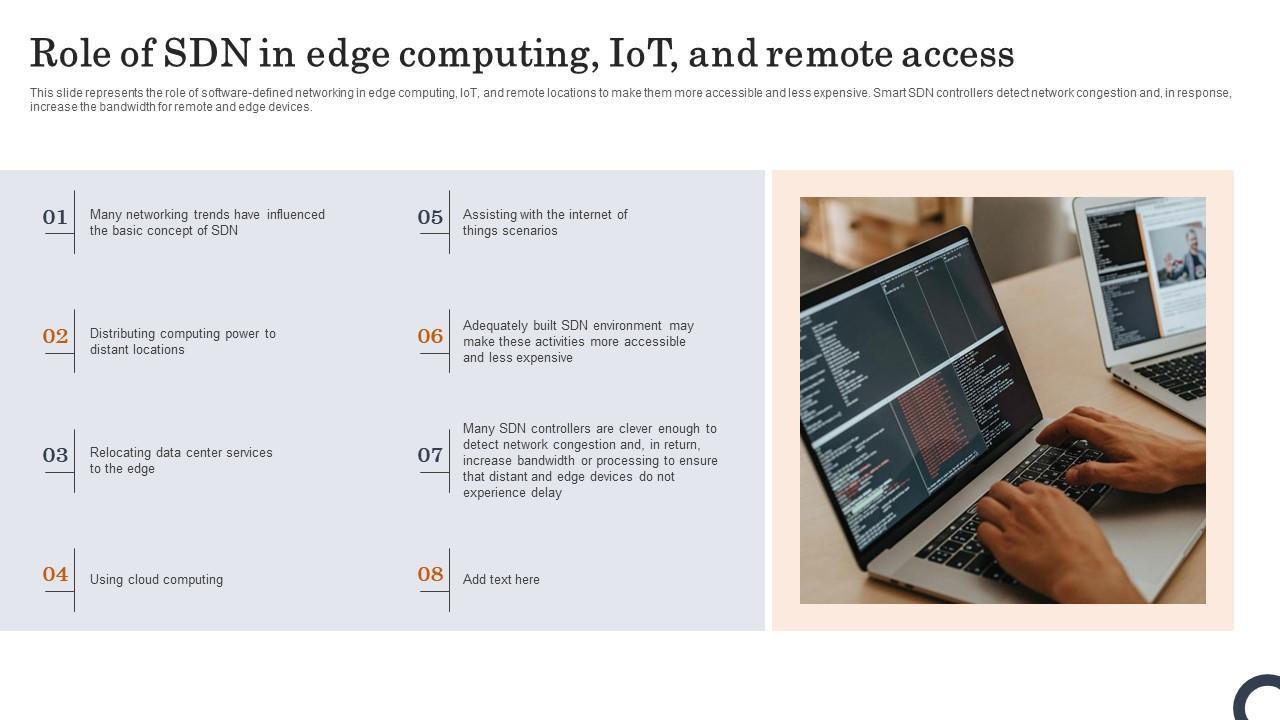 Role of SDN in edge computing, IoT, and remote access

This slide represents the role of software-defined networking in edge computing, IoT, and remote locations to make them more accessible and less expensive. Smart SDN controllers detect network congestion and, in response, increase the bandwidth for remote and edge devices.

01 Many networking trends have influenced the basic concept of SDN

02 Distributing computing power to distant locations

03 Relocating data center services to the edge

04 Using cloud computing

05 Assisting with the internet of things scenarios

06 Adequately built SDN environment may make these activities more accessible and less expensive

07 Many SDN controllers are clever enough to detect network congestion and, in return, increase bandwidth or processing to ensure that distant and edge devices do not experience delay

08 Add text here